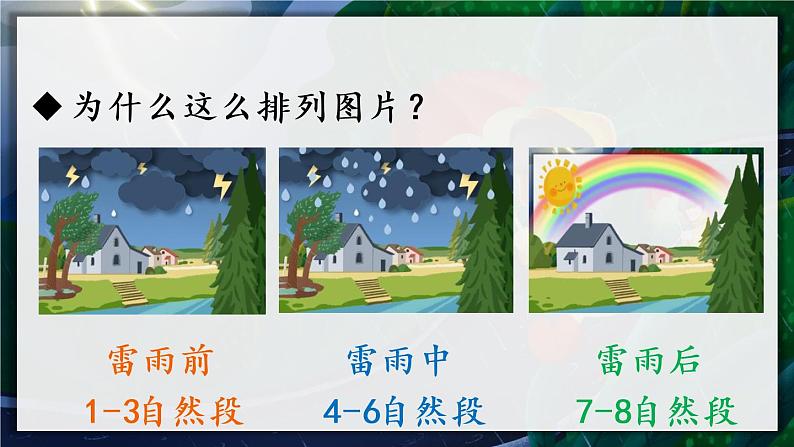 ◆ 为什么这么排列图片？

雷雨前
1-3自然段

雷雨中
4-6自然段

雷雨后
7-8自然段